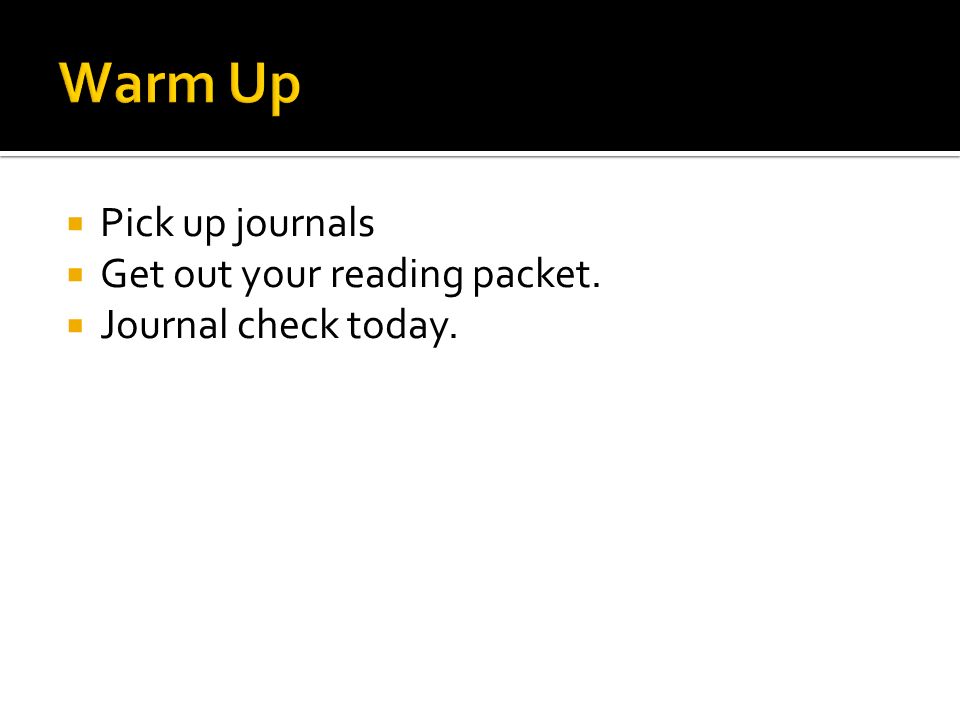 Warm Up

- Pick up journals
- Get out your reading packet.
- Journal check today.